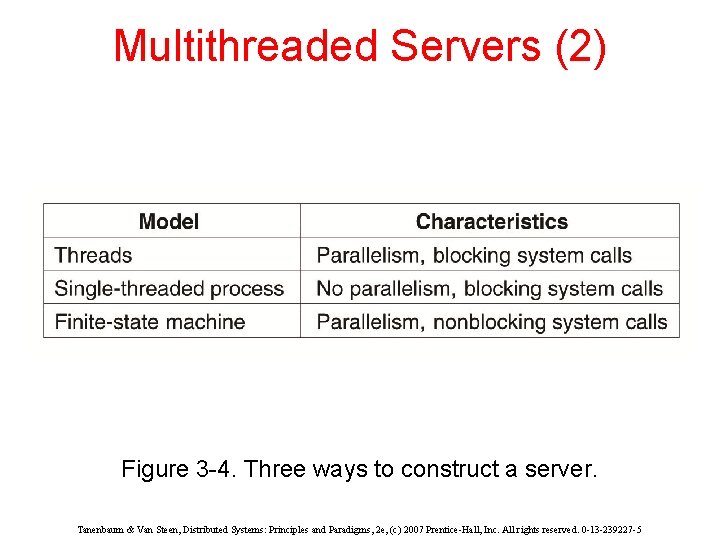 Multithreaded Servers (2)

| Model | Characteristics |
|---|---|
| Threads | Parallelism, blocking system calls |
| Single-threaded process | No parallelism, blocking system calls |
| Finite-state machine | Parallelism, nonblocking system calls |

Figure 3-4. Three ways to construct a server.

Tanenbaum & Van Steen, Distributed Systems: Principles and Paradigms, 2e, (c) 2007 Prentice-Hall, Inc. All rights reserved. 0-13-239227-5